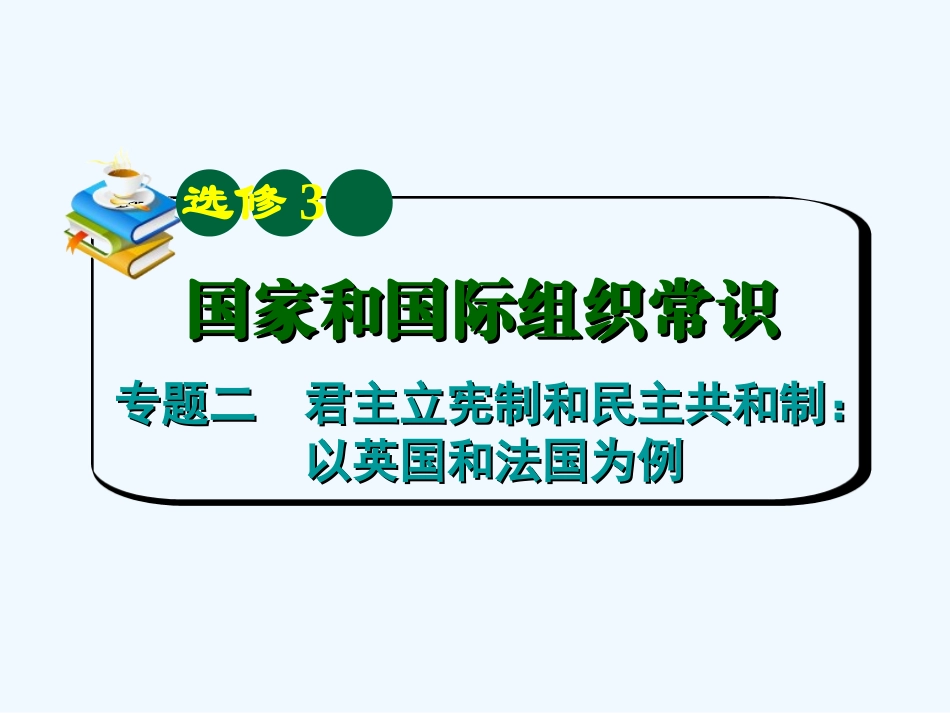 选修 3

国家和国际组织常识

专题二 君主立宪制和民主共和制：以英国和法国为例